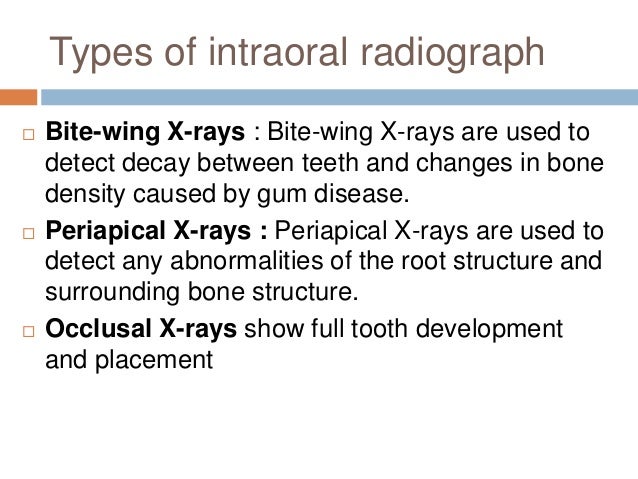 Types of intraoral radiograph

□ Bite-wing X-rays : Bite-wing X-rays are used to detect decay between teeth and changes in bone density caused by gum disease.

□ Periapical X-rays : Periapical X-rays are used to detect any abnormalities of the root structure and surrounding bone structure.

□ Occlusal X-rays show full tooth development and placement